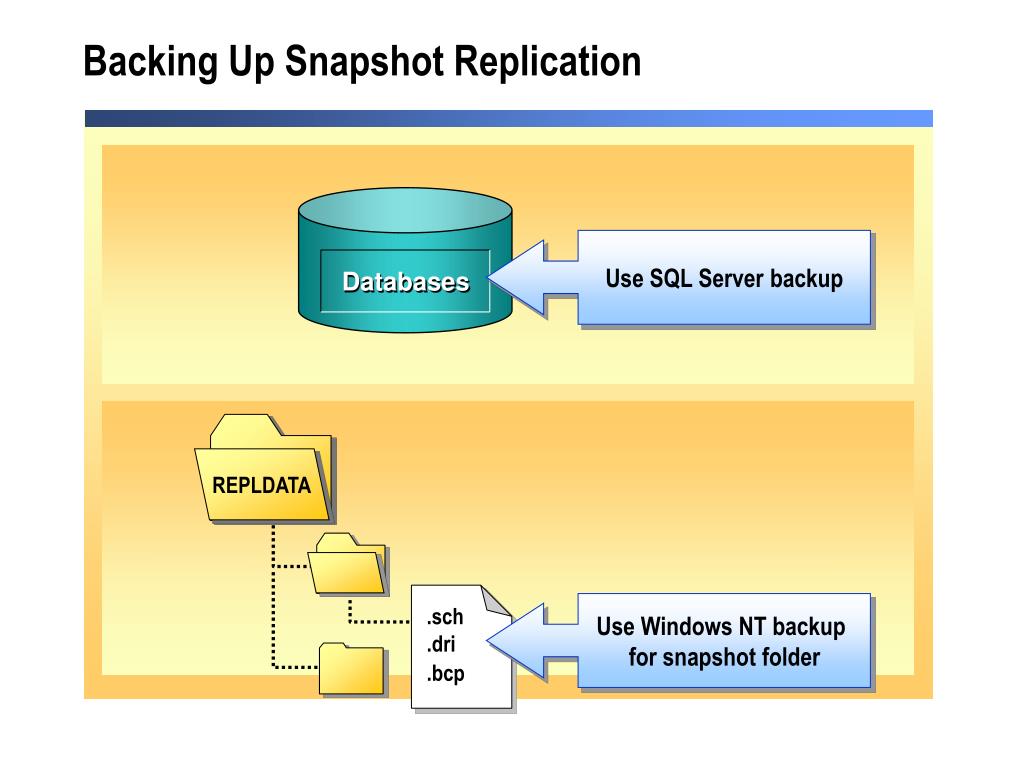 Backing Up Snapshot Replication

Databases

Use SQL Server backup

REPLDATA

.sch
.dri
.bcp

Use Windows NT backup for snapshot folder